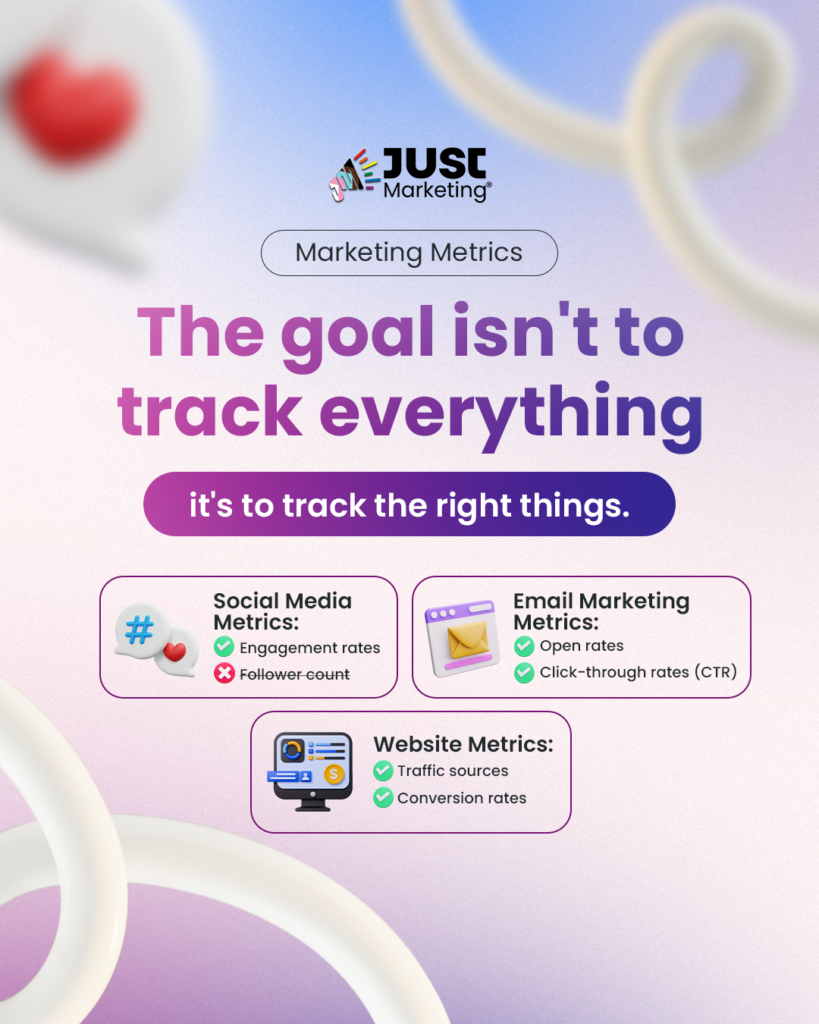 JUST Marketing®

Marketing Metrics

The goal isn't to track everything

it's to track the right things.

Social Media Metrics:
Engagement rates
~~Follower count~~

Email Marketing Metrics:
Open rates
Click-through rates (CTR)

Website Metrics:
Traffic sources
Conversion rates